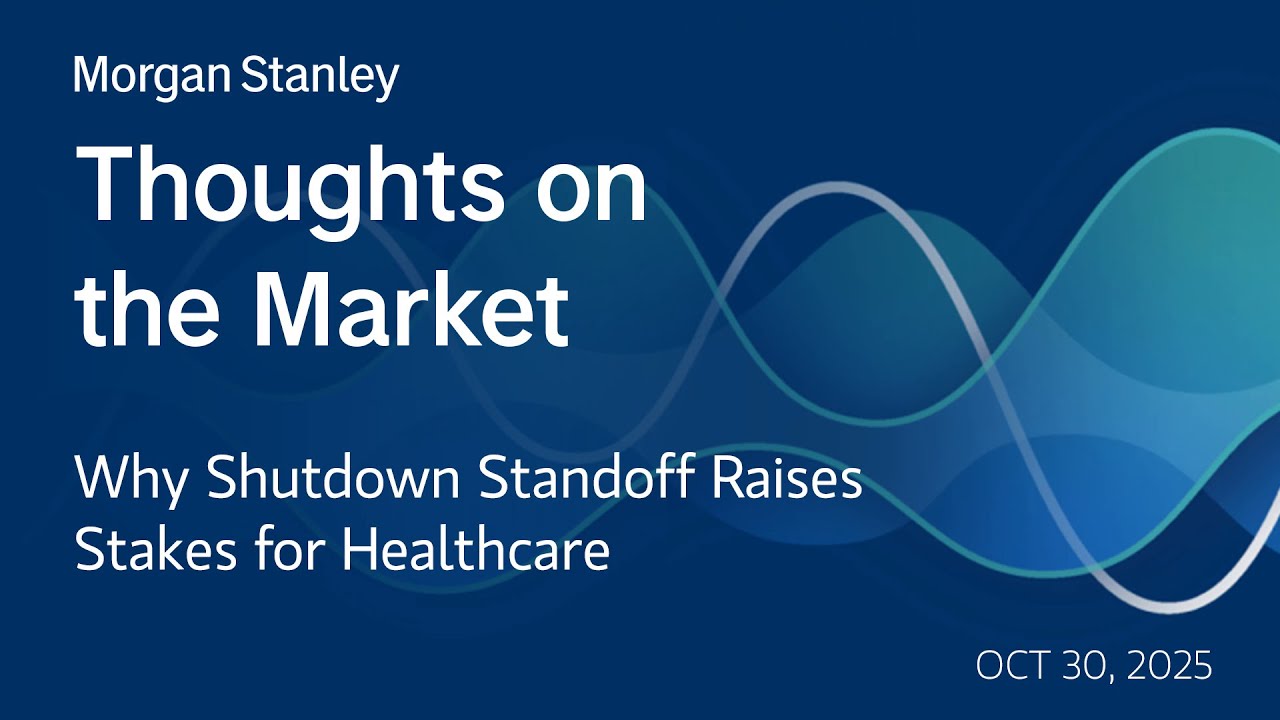 Morgan Stanley

Thoughts on the Market

Why Shutdown Standoff Raises Stakes for Healthcare

OCT 30, 2025